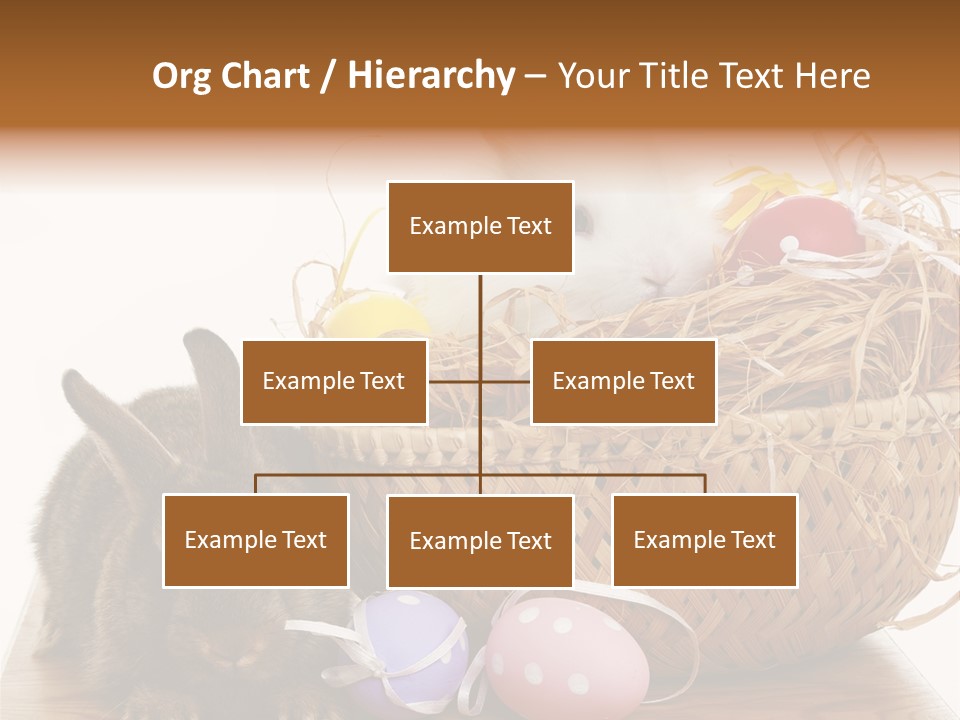 Org Chart / Hierarchy – Your Title Text Here

Example Text

Example Text

Example Text

Example Text

Example Text

Example Text